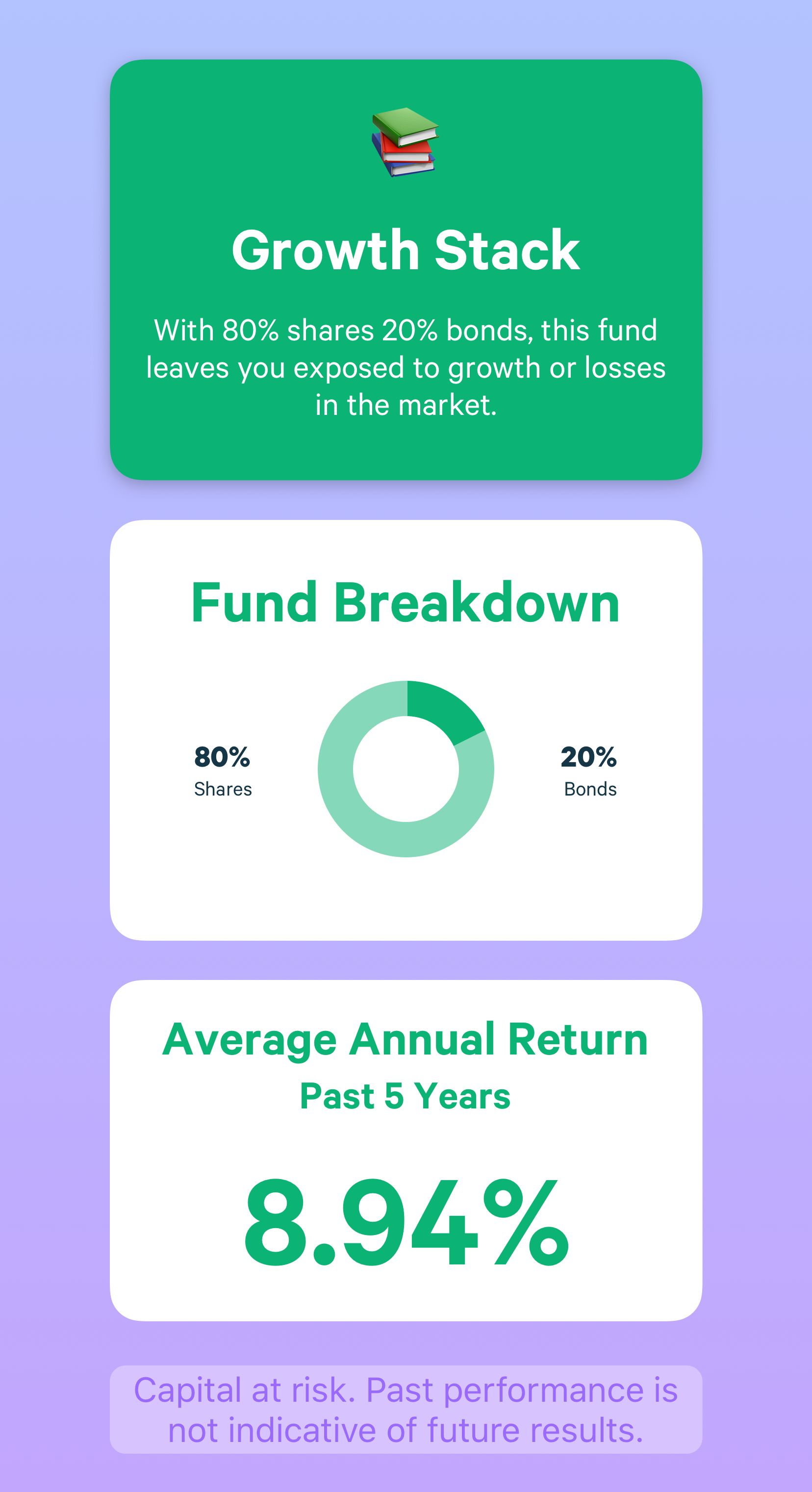 Growth Stack

With 80% shares 20% bonds, this fund leaves you exposed to growth or losses in the market.

Fund Breakdown

80%
Shares

20%
Bonds

Average Annual Return
Past 5 Years

8.94%

Capital at risk. Past performance is not indicative of future results.